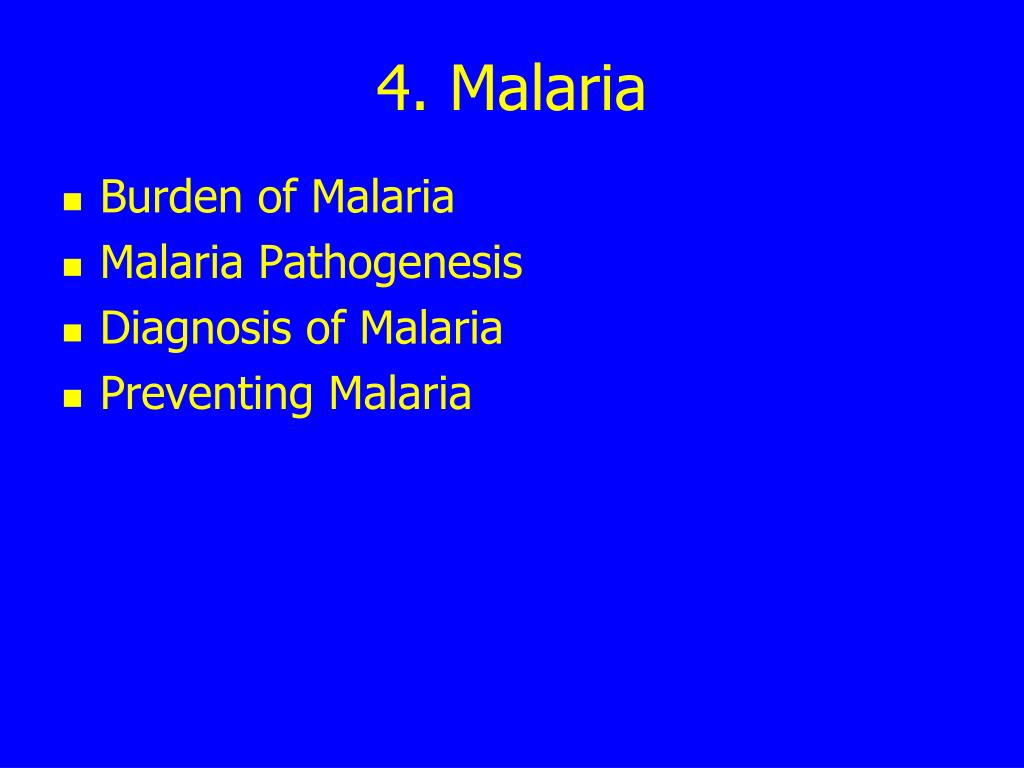 4. Malaria

- Burden of Malaria
- Malaria Pathogenesis
- Diagnosis of Malaria
- Preventing Malaria